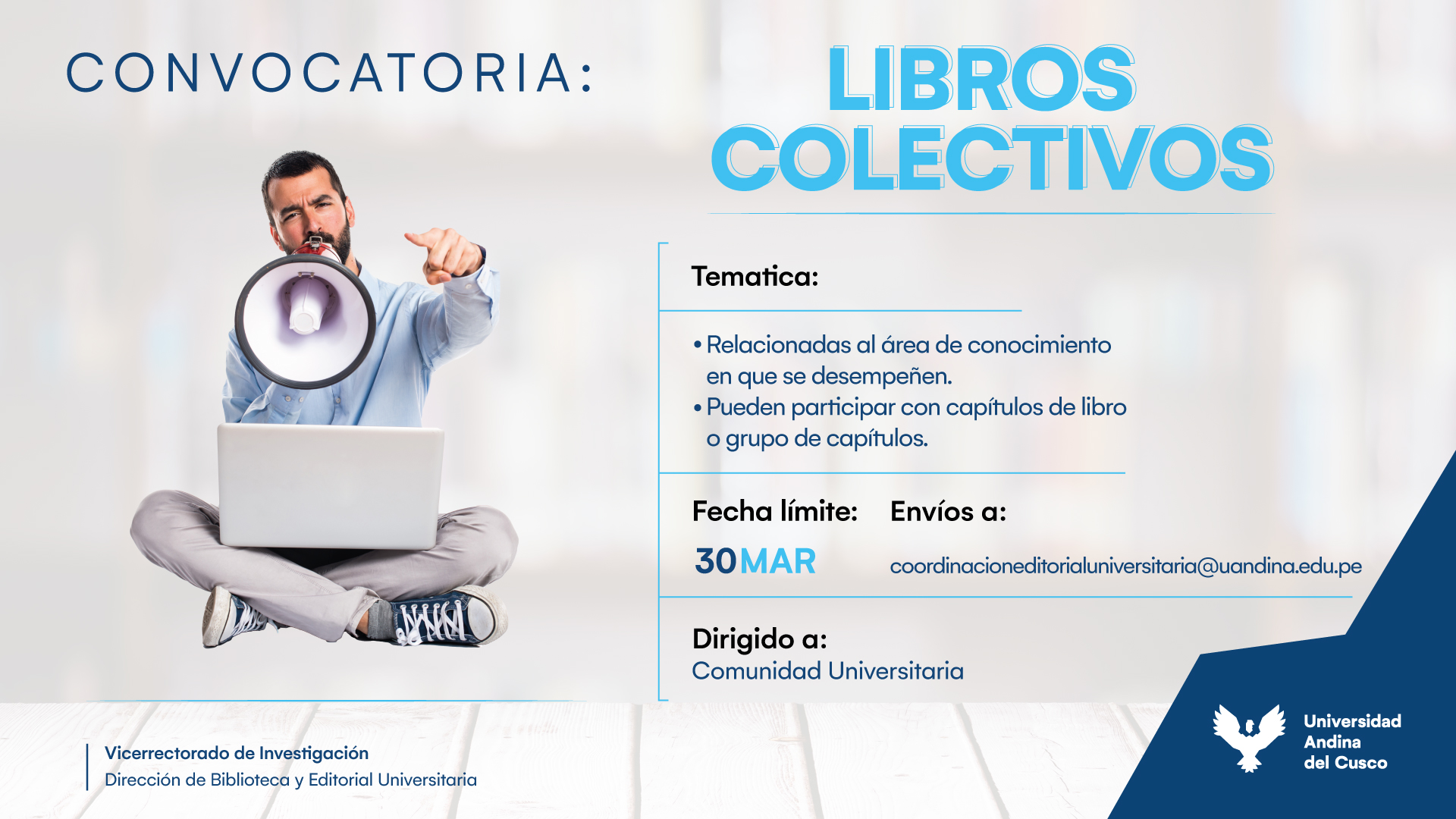 CONVOCATORIA:

LIBROS COLECTIVOS

Tematica:

• Relacionadas al área de conocimiento en que se desempeñen.
• Pueden participar con capítulos de libro o grupo de capítulos.

Fecha límite:

30 MAR

Envíos a:

coordinacioneditorialuniversitaria@uandina.edu.pe

Dirigido a:
Comunidad Universitaria

Vicerrectorado de Investigación
Dirección de Biblioteca y Editorial Universitaria

Universidad Andina del Cusco